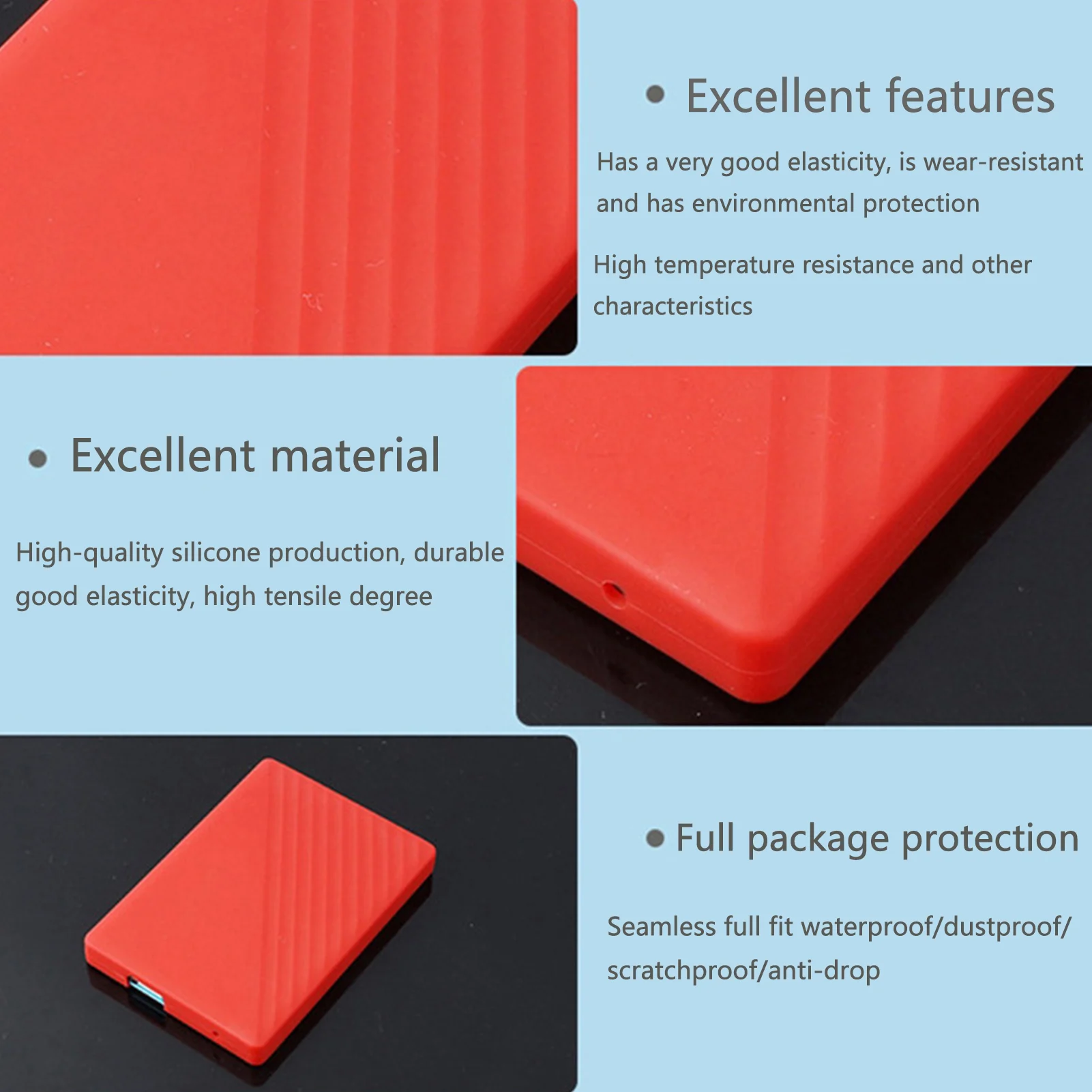 • Excellent features

Has a very good elasticity, is wear-resistant and has environmental protection

High temperature resistance and other characteristics

• Excellent material

High-quality silicone production, durable good elasticity, high tensile degree

• Full package protection

Seamless full fit waterproof/dustproof/ scratchproof/anti-drop